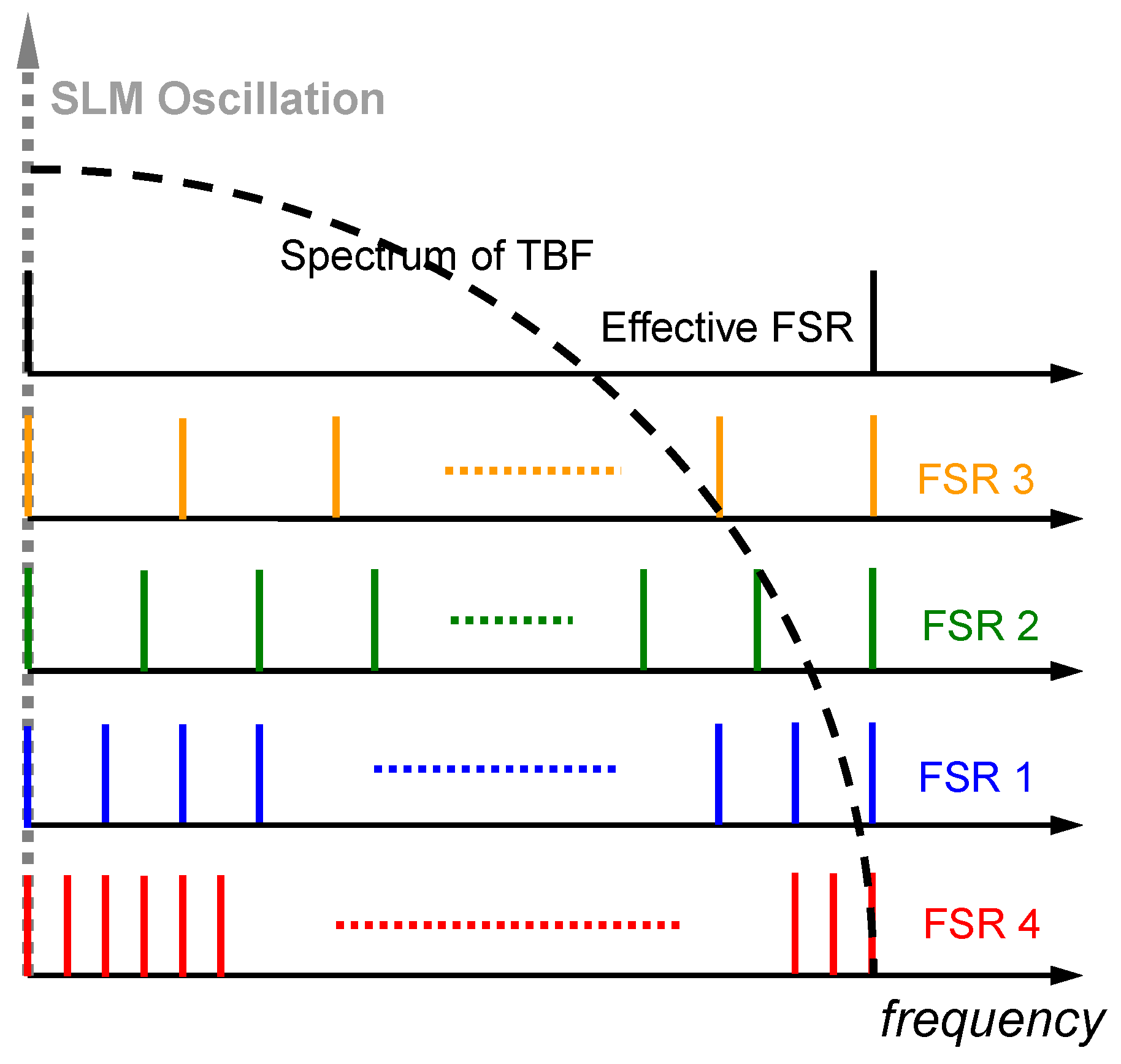 SLM Oscillation

Spectrum of TBF

Effective FSR

FSR 3

FSR 2

FSR 1

FSR 4

frequency